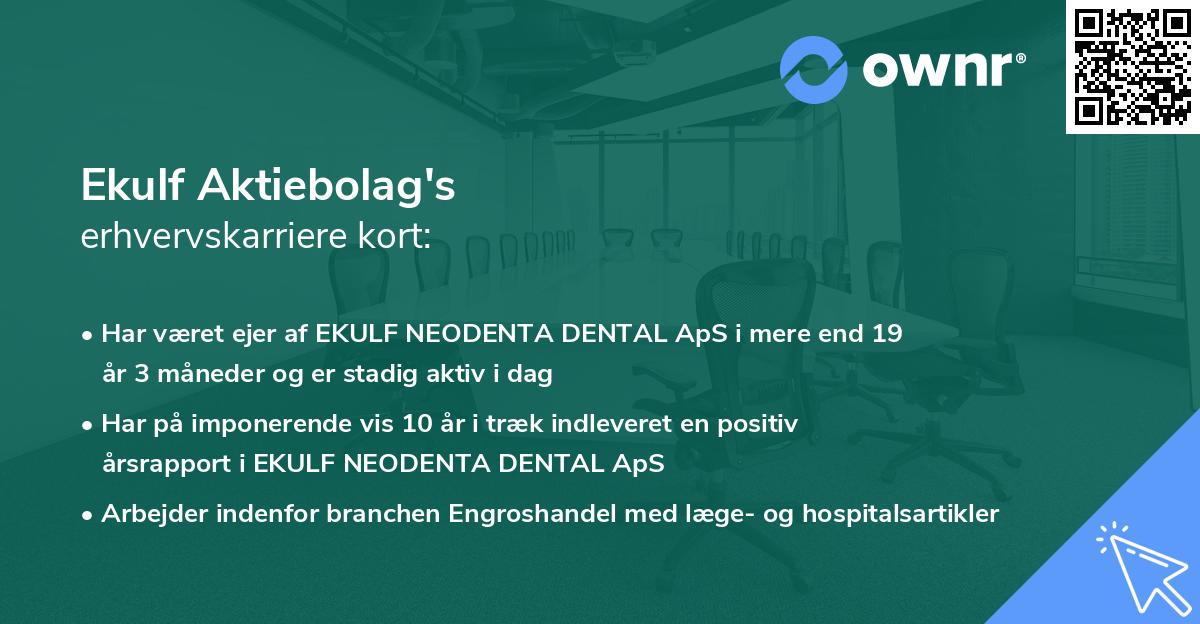 ownr®

Ekulf Aktiebolag's
erhvervskarriere kort:

• Har været ejer af EKULF NEODENTA DENTAL ApS i mere end 19 år 3 måneder og er stadig aktiv i dag

• Har på imponerende vis 10 år i træk indleveret en positiv årsrapport i EKULF NEODENTA DENTAL ApS

• Arbejder indenfor branchen Engroshandel med læge- og hospitalsartikler